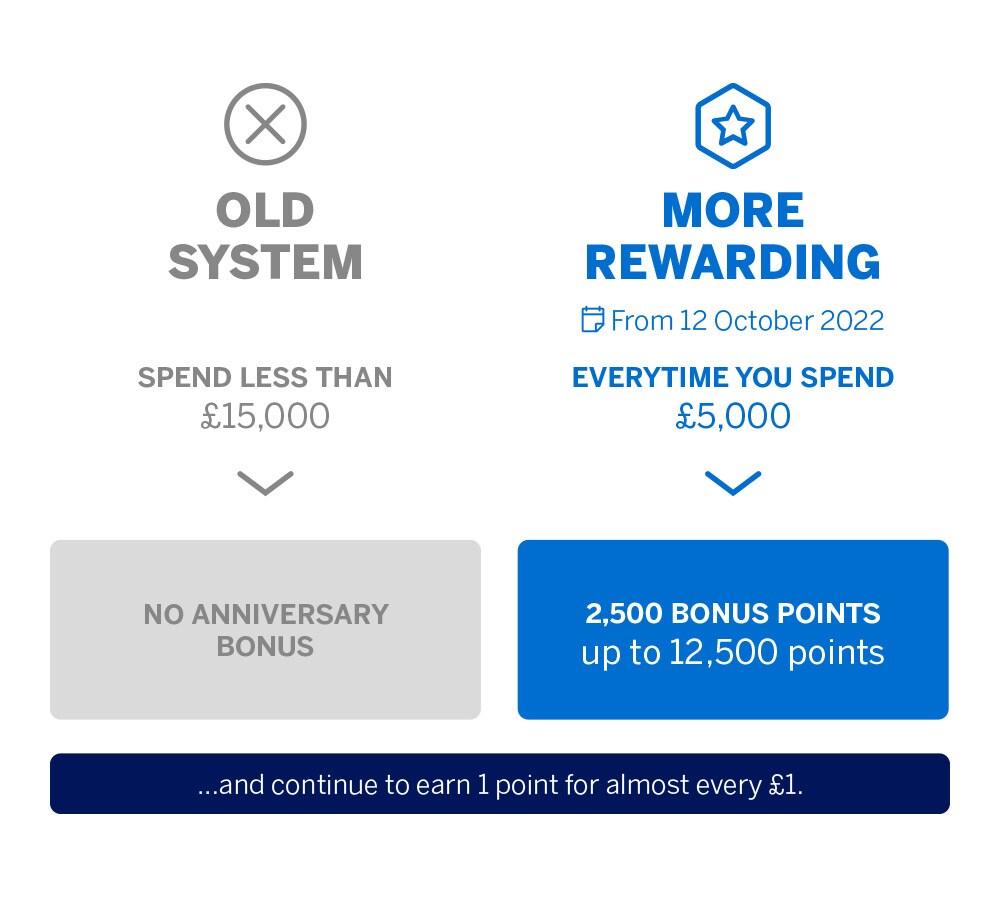 OLD SYSTEM

SPEND LESS THAN
£15,000

NO ANNIVERSARY BONUS

MORE REWARDING

From 12 October 2022

EVERYTIME YOU SPEND
£5,000

2,500 BONUS POINTS
up to 12,500 points

...and continue to earn 1 point for almost every £1.